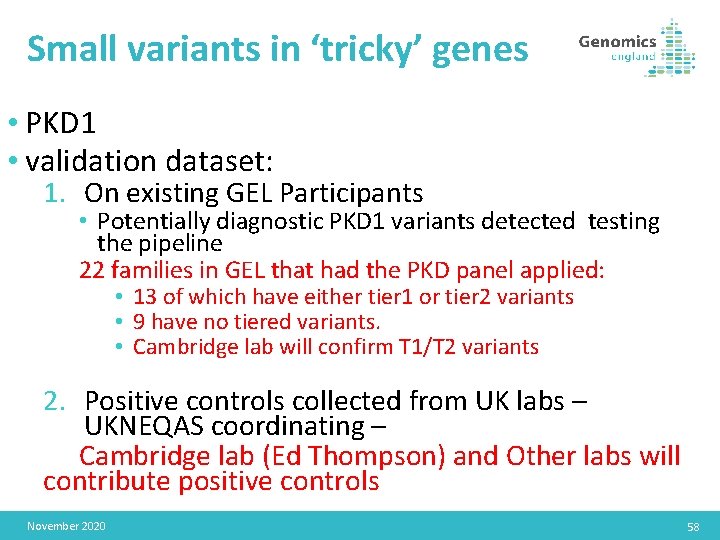 Small variants in ‘tricky’ genes

Genomics england

• PKD1
• validation dataset:
1. On existing GEL Participants
• Potentially diagnostic PKD1 variants detected testing the pipeline
22 families in GEL that had the PKD panel applied:
• 13 of which have either tier1 or tier2 variants
• 9 have no tiered variants.
• Cambridge lab will confirm T1/T2 variants

2. Positive controls collected from UK labs – UKNEQAS coordinating –
Cambridge lab (Ed Thompson) and Other labs will contribute positive controls

November 2020

58